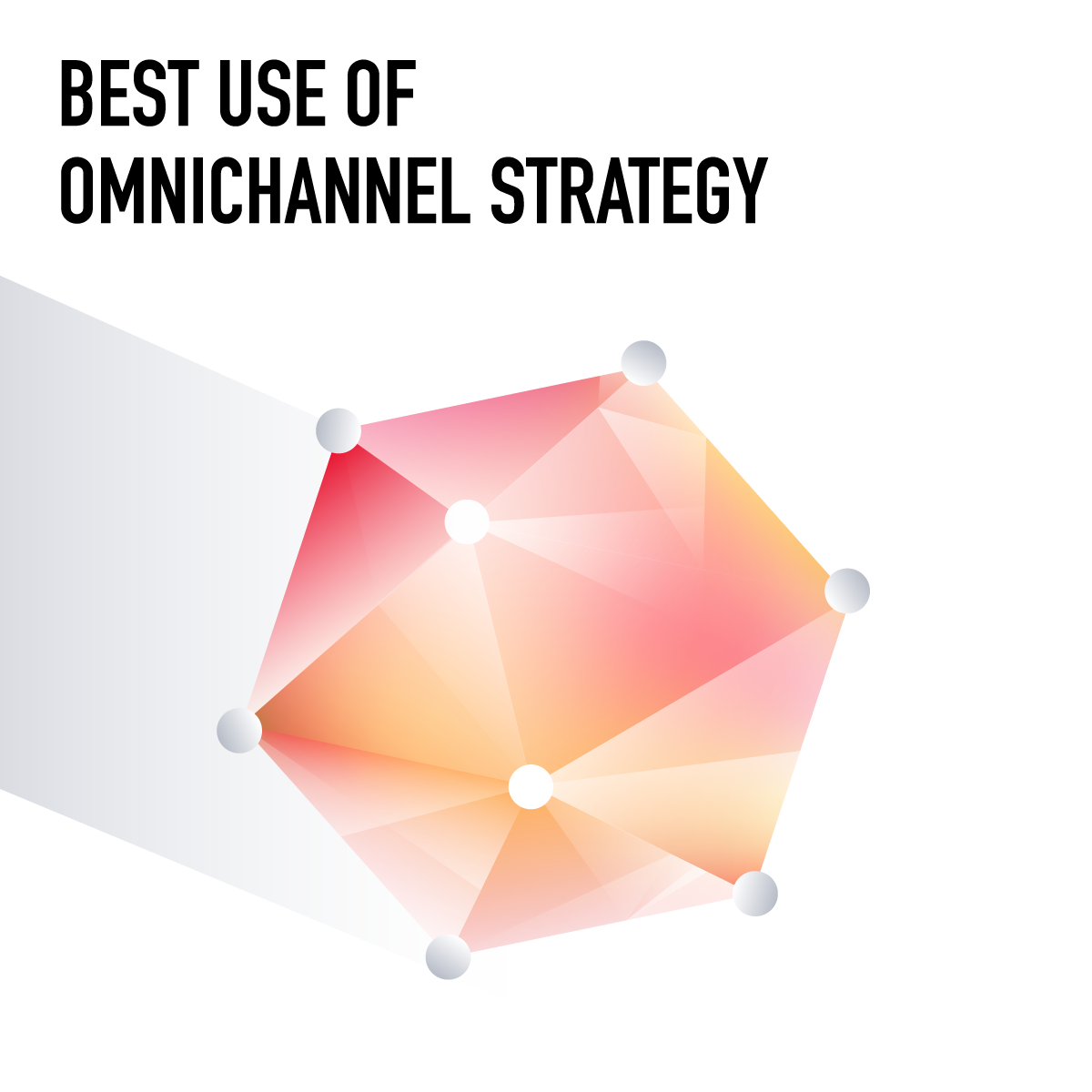 BEST USE OF
OMNICHANNEL STRATEGY